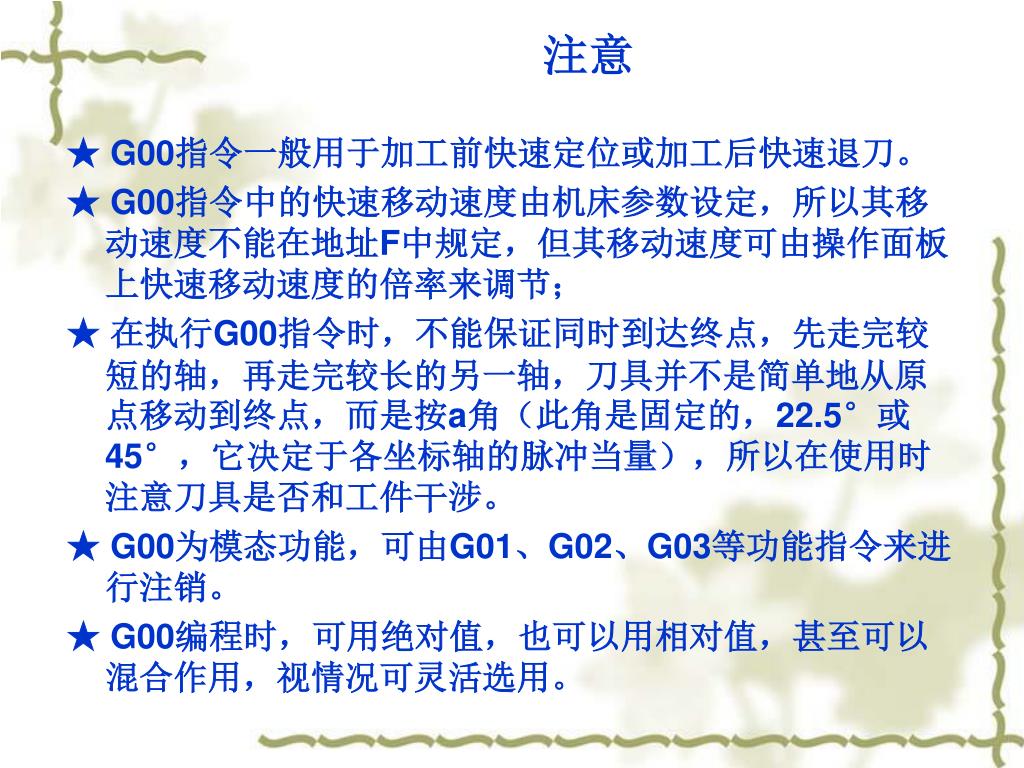 注意

★ G00指令一般用于加工前快速定位或加工后快速退刀。

★ G00指令中的快速移动速度由机床参数设定，所以其移动速度不能在地址F中规定，但其移动速度可由操作面板上快速移动速度的倍率来调节；

★ 在执行G00指令时，不能保证同时到达终点，先走完较短的轴，再走完较长的另一轴，刀具并不是简单地从原点移动到终点，而是按a角（此角是固定的，22.5°或45°，它决定于各坐标轴的脉冲当量），所以在使用时注意刀具是否和工件干涉。

★ G00为模态功能，可由G01、G02、G03等功能指令来进行注销。

★ G00编程时，可用绝对值，也可以用相对值，甚至可以混合作用，视情况可灵活选用。